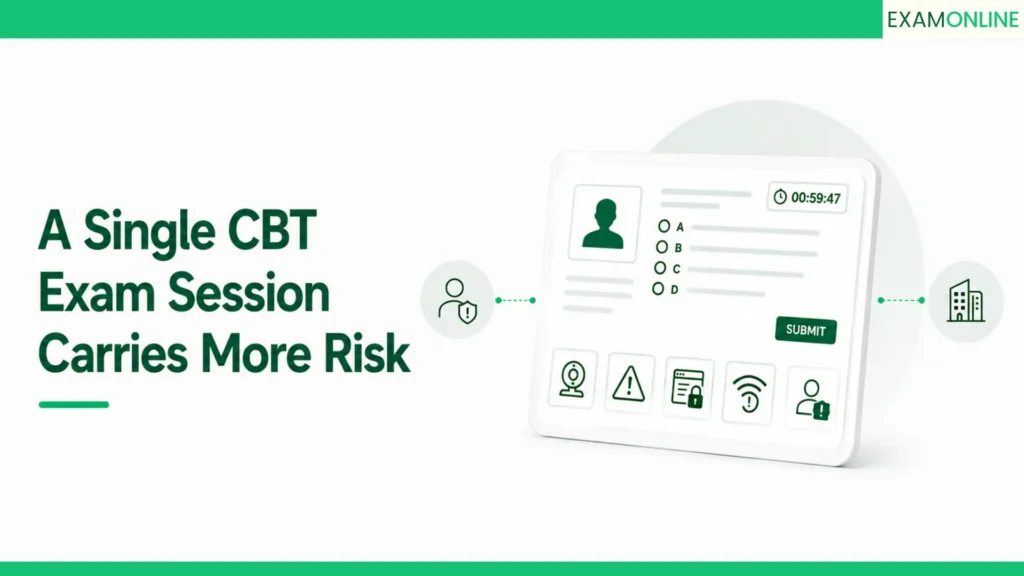 EXAMONLINE

A Single CBT Exam Session Carries More Risk

00:59:47

A
B
C
D

SUBMIT